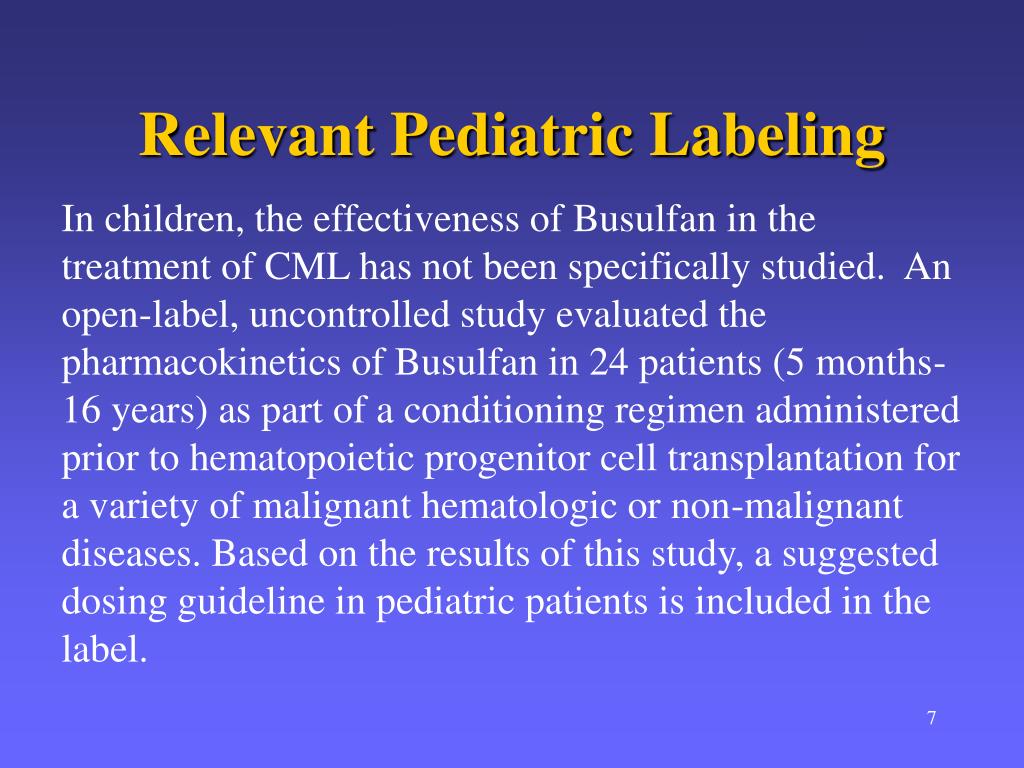 Relevant Pediatric Labeling

In children, the effectiveness of Busulfan in the treatment of CML has not been specifically studied. An open-label, uncontrolled study evaluated the pharmacokinetics of Busulfan in 24 patients (5 months-16 years) as part of a conditioning regimen administered prior to hematopoietic progenitor cell transplantation for a variety of malignant hematologic or non-malignant diseases. Based on the results of this study, a suggested dosing guideline in pediatric patients is included in the label.

7